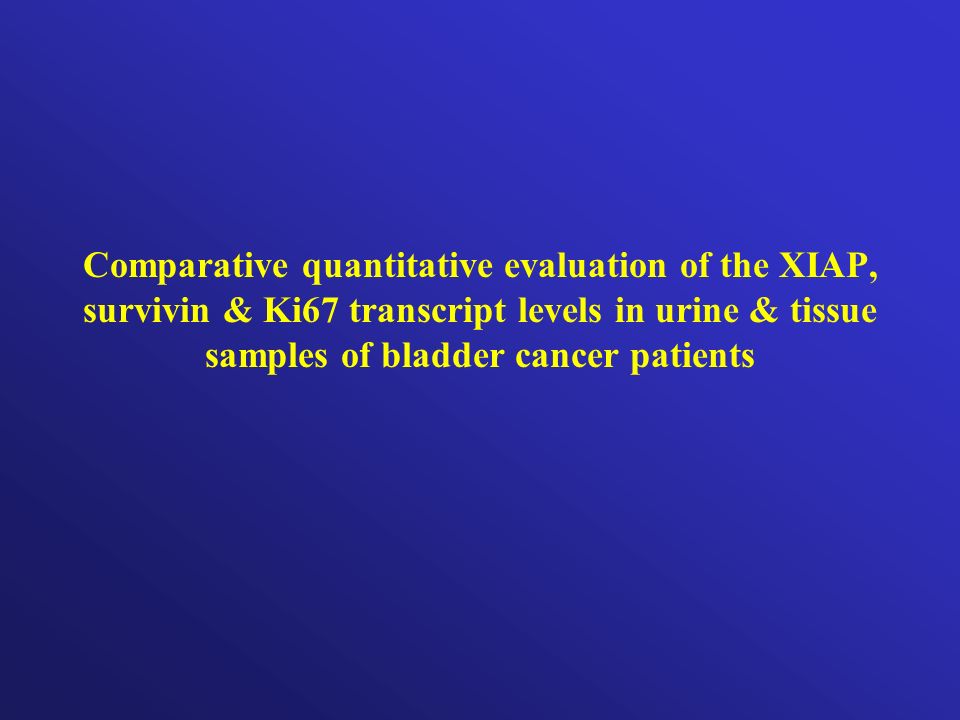 Comparative quantitative evaluation of the XIAP, survivin & Ki67 transcript levels in urine & tissue samples of bladder cancer patients